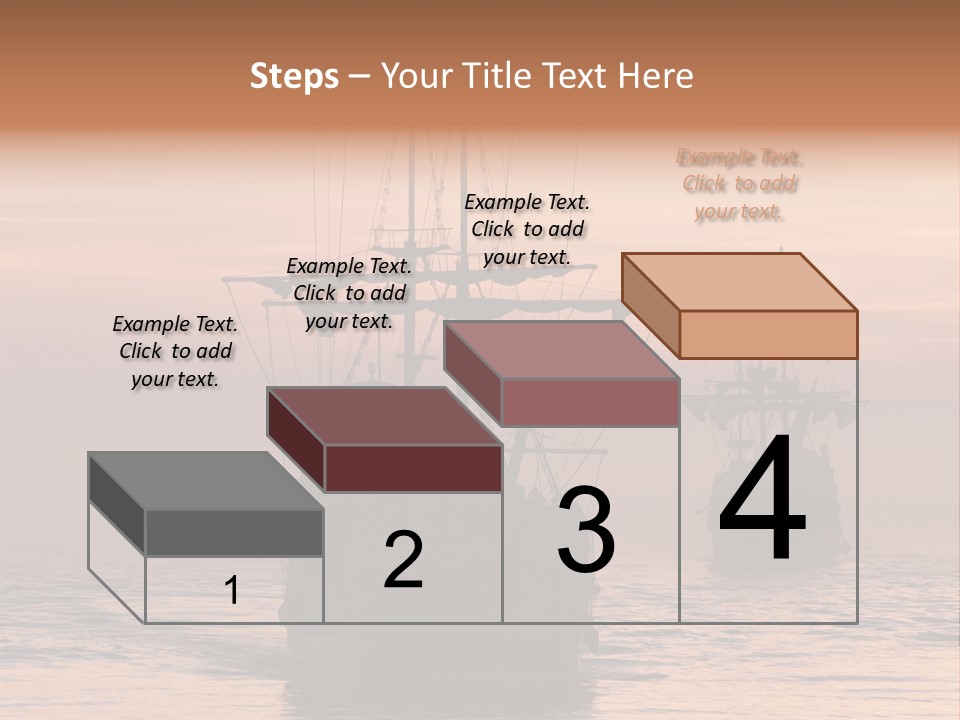 Steps – Your Title Text Here

Example Text. Click to add your text.

Example Text. Click to add your text.

Example Text. Click to add your text.

Example Text. Click to add your text.

1

2

3

4